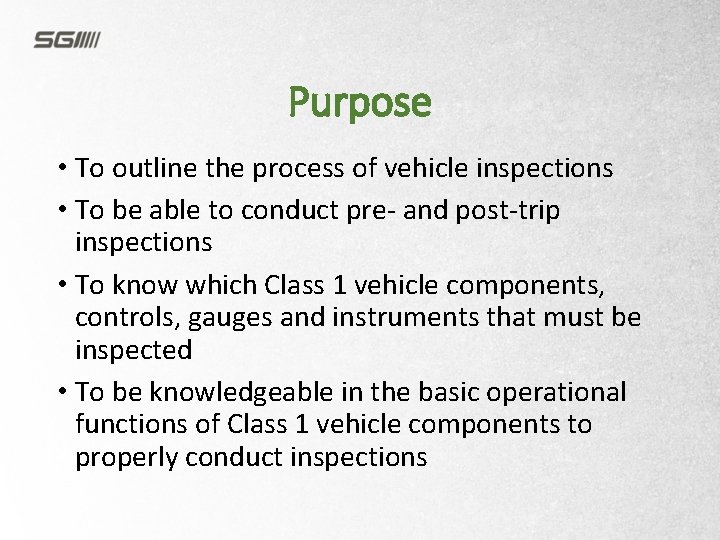 SGI

Purpose

• To outline the process of vehicle inspections
• To be able to conduct pre- and post-trip inspections
• To know which Class 1 vehicle components, controls, gauges and instruments that must be inspected
• To be knowledgeable in the basic operational functions of Class 1 vehicle components to properly conduct inspections